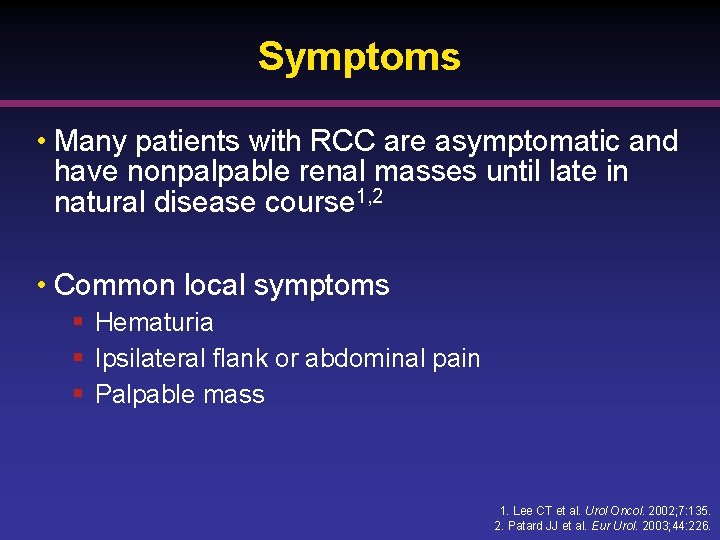 Symptoms

• Many patients with RCC are asymptomatic and have nonpalpable renal masses until late in natural disease course$^{1,2}$

• Common local symptoms
▪ Hematuria
▪ Ipsilateral flank or abdominal pain
▪ Palpable mass

1. Lee CT et al. Urol Oncol. 2002;7:135.
2. Patard JJ et al. Eur Urol. 2003;44:226.